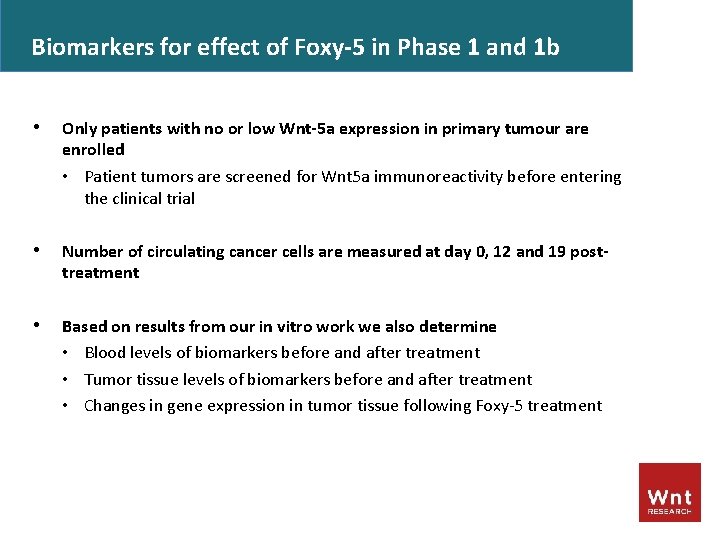 Biomarkers for effect of Foxy-5 in Phase 1 and 1b

• Only patients with no or low Wnt-5a expression in primary tumour are enrolled
  • Patient tumors are screened for Wnt5a immunoreactivity before entering the clinical trial

• Number of circulating cancer cells are measured at day 0, 12 and 19 post-treatment

• Based on results from our in vitro work we also determine
  • Blood levels of biomarkers before and after treatment
  • Tumor tissue levels of biomarkers before and after treatment
  • Changes in gene expression in tumor tissue following Foxy-5 treatment

Wnt
RESEARCH